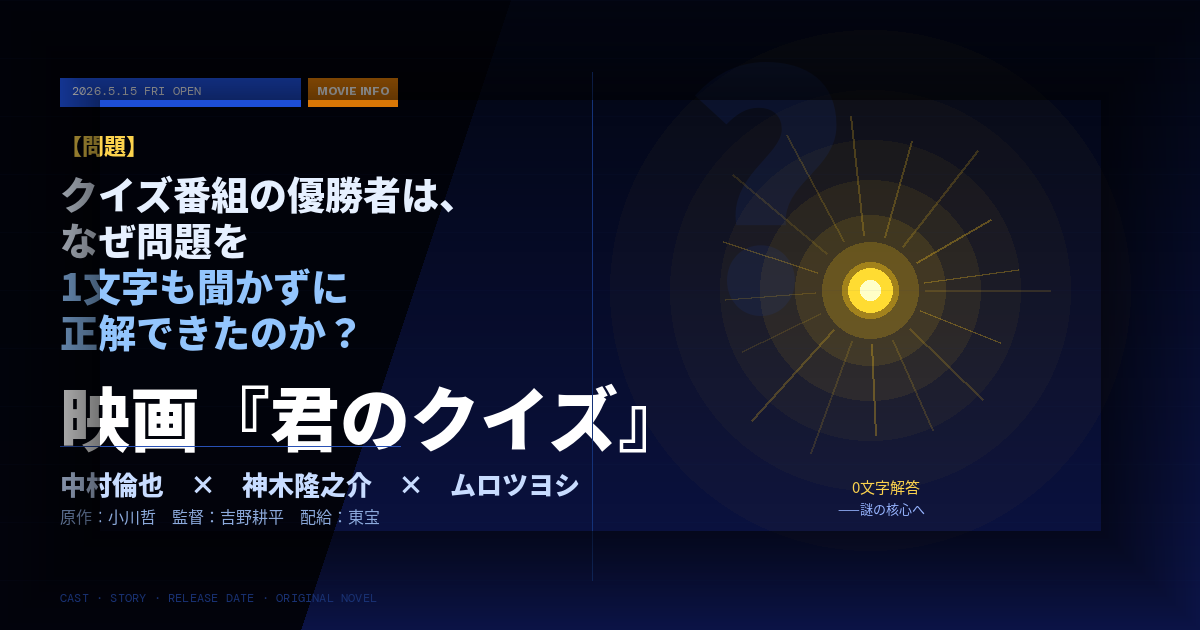 2026.5.15 FRI OPEN

MOVIE INFO

【問題】

クイズ番組の優勝者は、なぜ問題を1文字も聞かずに正解できたのか？

映画『君のクイズ』

中村倫也　×　神木隆之介　×　ムロツヨシ

原作：小川哲　監督：吉野耕平　配給：東宝

0文字解答
──謎の核心へ

CAST · STORY · RELEASE DATE · ORIGINAL NOVEL